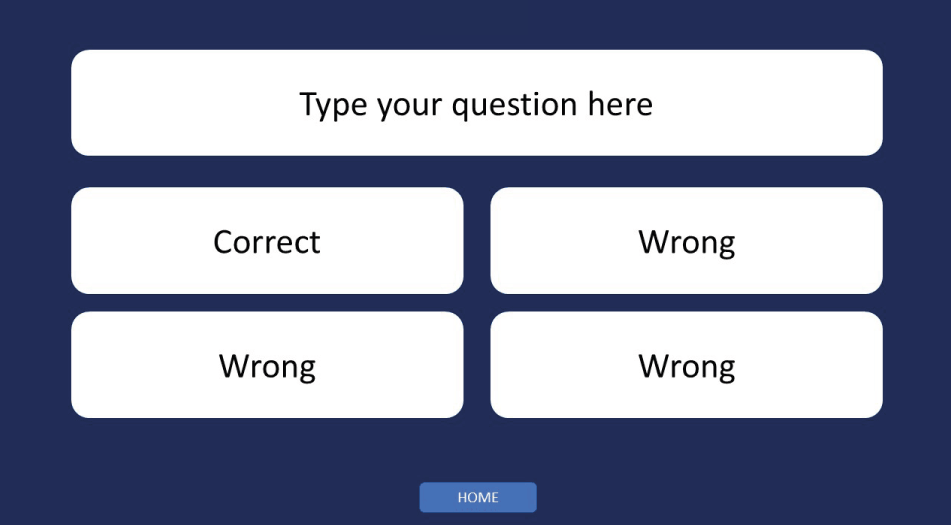 Type your question here

Correct

Wrong

Wrong

Wrong

HOME